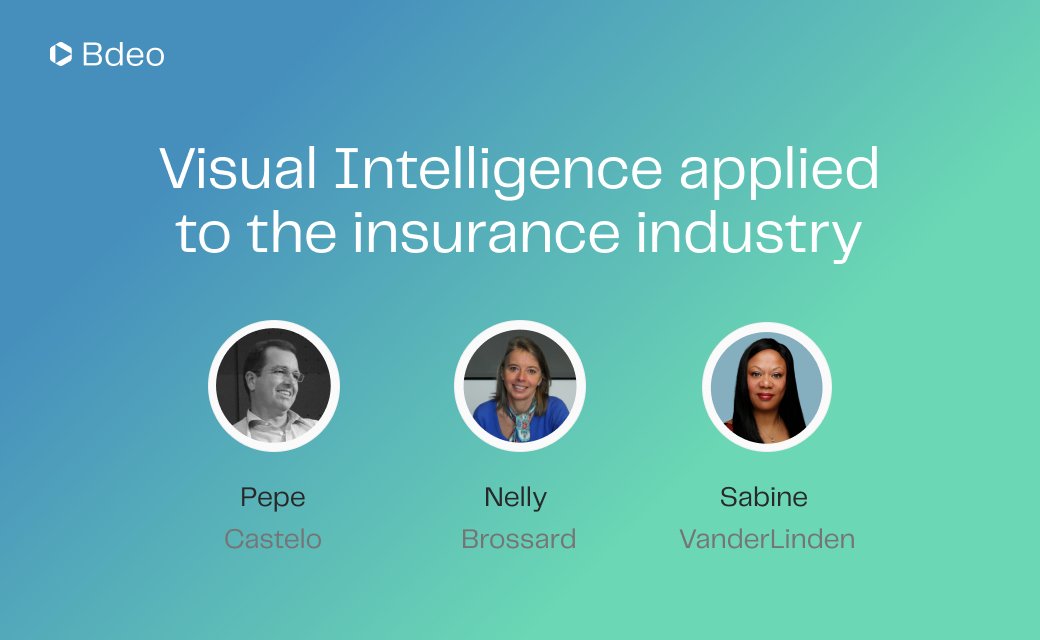 Bdeo

Visual Intelligence applied to the insurance industry

Pepe
Castelo

Nelly
Brossard

Sabine
VanderLinden